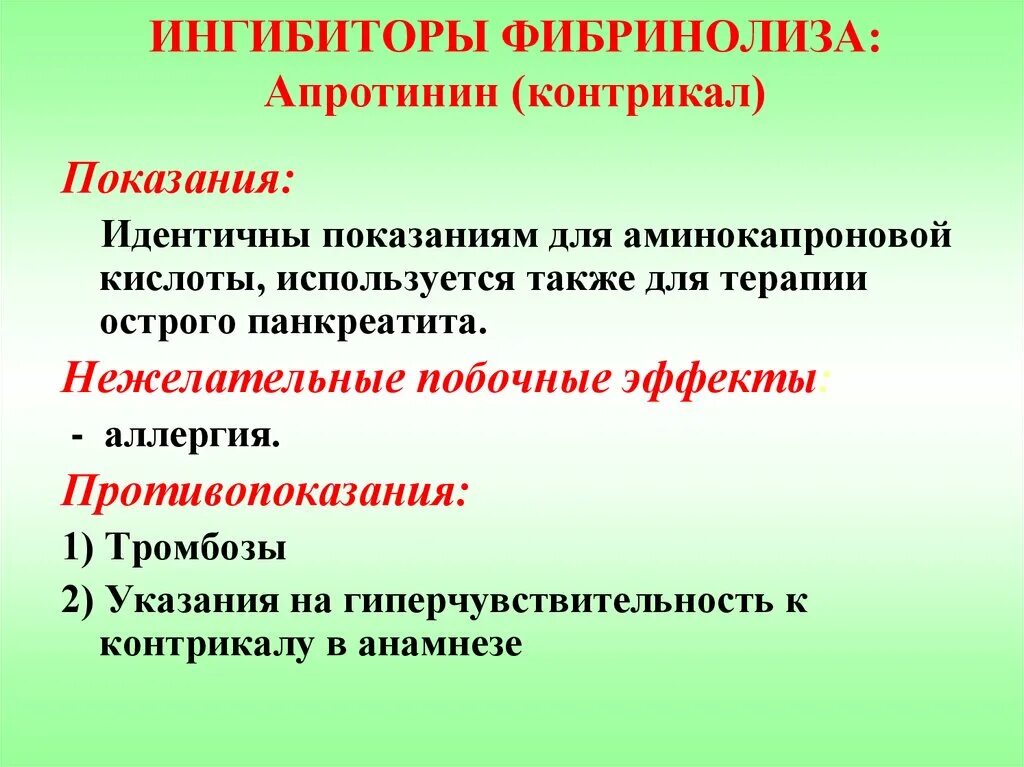 ИНГИБИТОРЫ ФИБРИНОЛИЗА:
Апротинин (контрикал)

Показания:

Идентичны показаниям для аминокапроновой кислоты, используется также для терапии острого панкреатита.

Нежелательные побочные эффекты:

- аллергия.

Противопоказания:

1) Тромбозы

2) Указания на гиперчувствительность к контрикалу в анамнезе